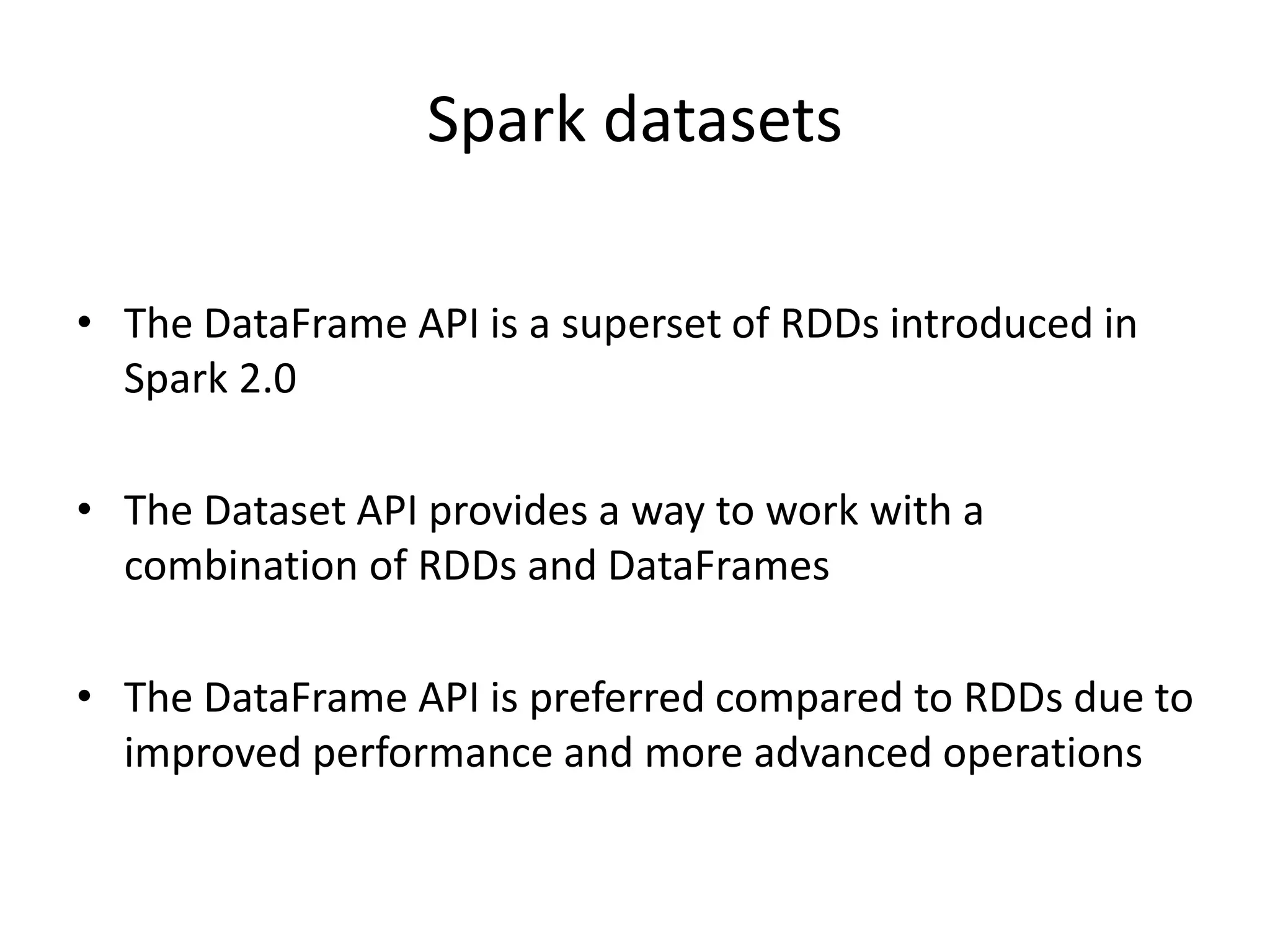 Spark datasets

• The DataFrame API is a superset of RDDs introduced in Spark 2.0

• The Dataset API provides a way to work with a combination of RDDs and DataFrames

• The DataFrame API is preferred compared to RDDs due to improved performance and more advanced operations